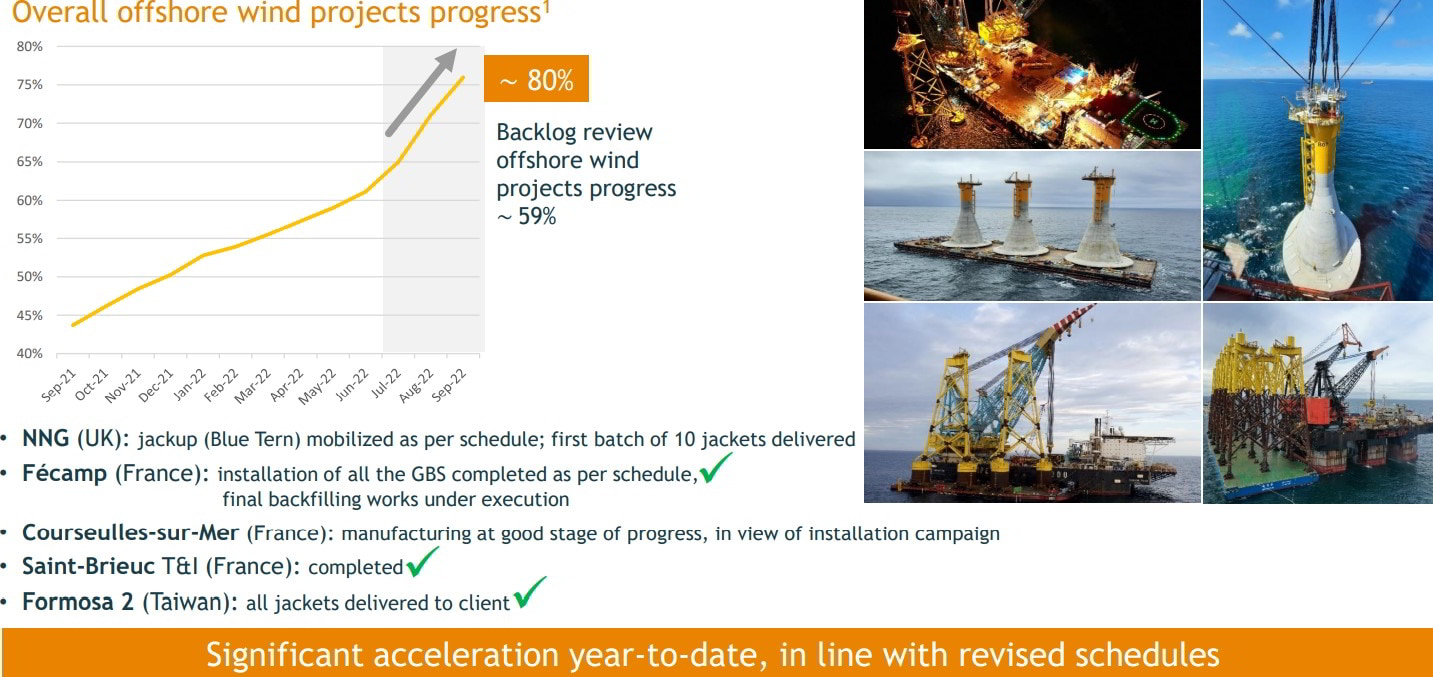 Overall offshore wind projects progress$^1$

80%
75%
70%
65%
60%
55%
50%
45%
40%

Sep-21 Oct-21 Nov-21 Dec-21 Jan-22 Feb-22 Mar-22 Apr-22 May-22 Jun-22 Jul-22 Aug-22 Sep-22

~ 80%

Backlog review offshore wind projects progress ~ 59%

• NNG (UK): jackup (Blue Tern) mobilized as per schedule; first batch of 10 jackets delivered
• Fécamp (France): installation of all the GBS completed as per schedule, final backfilling works under execution
• Courseulles-sur-Mer (France): manufacturing at good stage of progress, in view of installation campaign
• Saint-Brieuc T&I (France): completed
• Formosa 2 (Taiwan): all jackets delivered to client

Significant acceleration year-to-date, in line with revised schedules